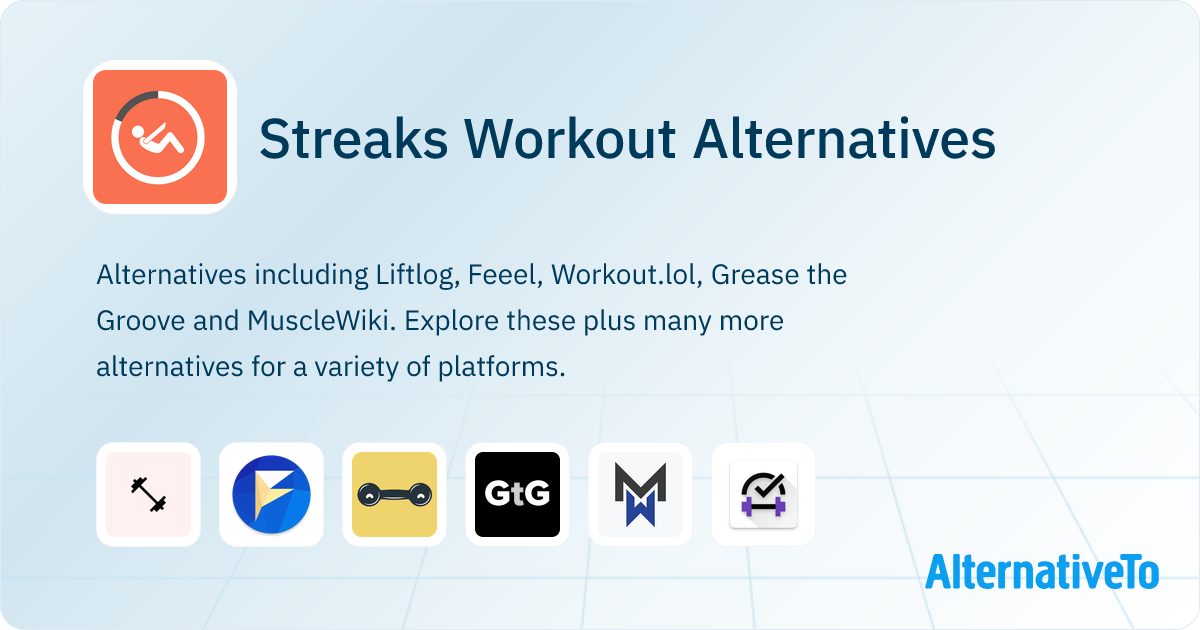 Streaks Workout Alternatives

Alternatives including Liftlog, Feeel, Workout.lol, Grease the Groove and MuscleWiki. Explore these plus many more alternatives for a variety of platforms.

GtG

AlternativeTo